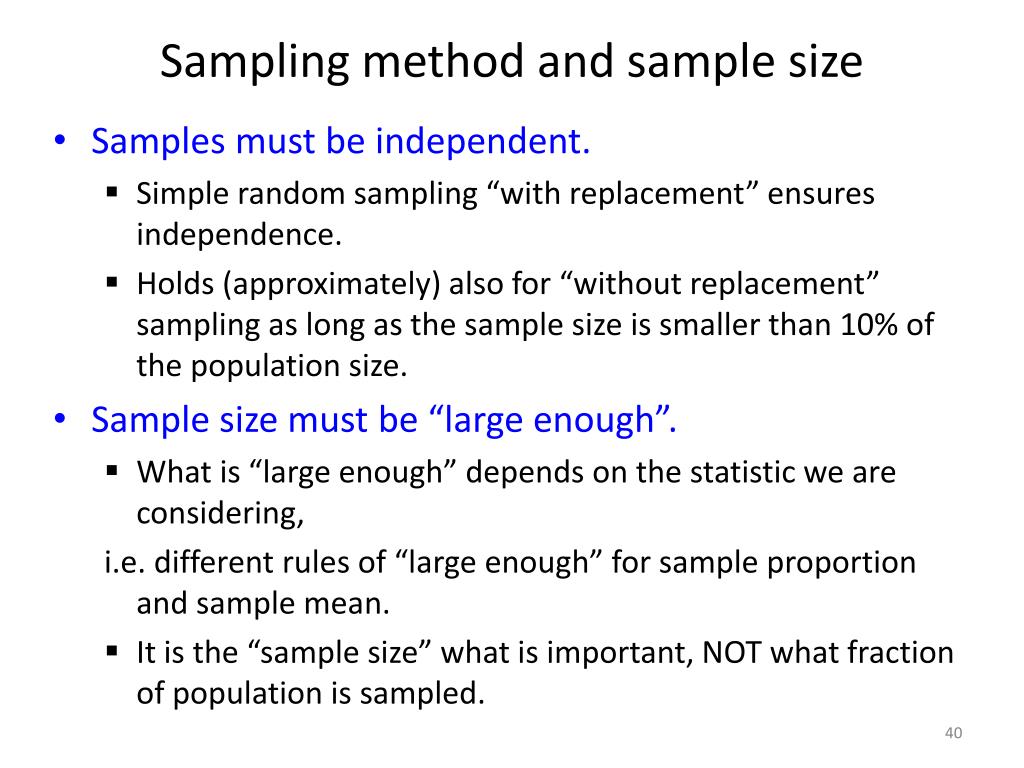 Sampling method and sample size

• Samples must be independent.
▪ Simple random sampling “with replacement” ensures independence.
▪ Holds (approximately) also for “without replacement” sampling as long as the sample size is smaller than 10% of the population size.

• Sample size must be “large enough”.
▪ What is “large enough” depends on the statistic we are considering,
i.e. different rules of “large enough” for sample proportion and sample mean.
▪ It is the “sample size” what is important, NOT what fraction of population is sampled.

40